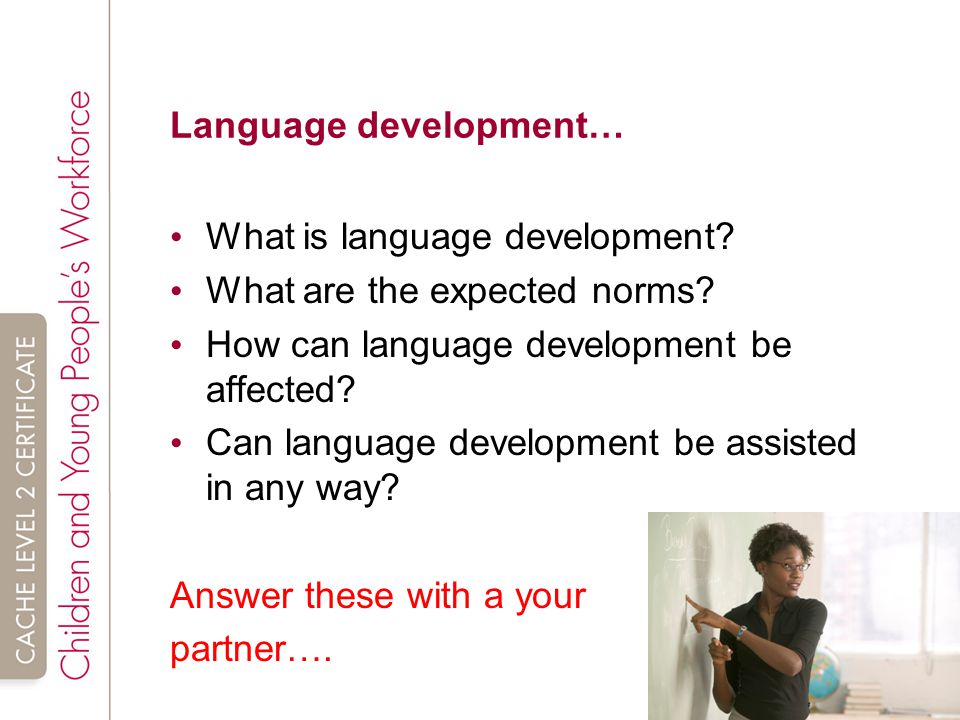 CACHE LEVEL 2 CERTIFICATE

Children and Young People's Workforce

Language development…

• What is language development?
• What are the expected norms?
• How can language development be affected?
• Can language development be assisted in any way?

Answer these with a your partner….